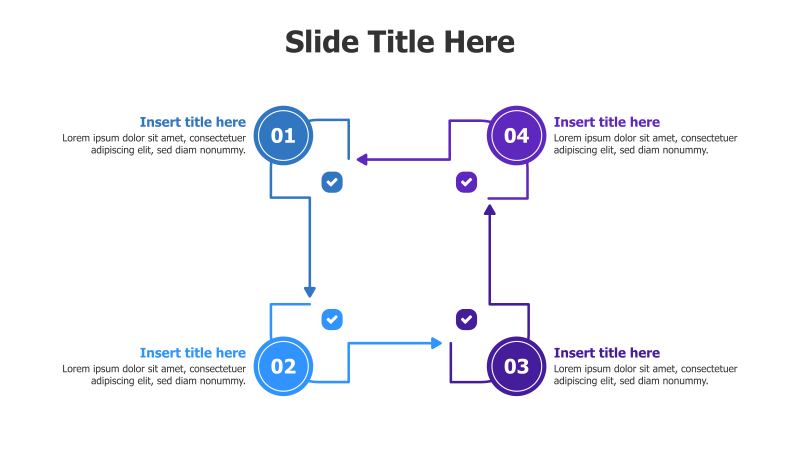 Slide Title Here

Insert title here
Lorem ipsum dolor sit amet, consectetuer adipiscing elit, sed diam nonummy.

01

04

Insert title here
Lorem ipsum dolor sit amet, consectetuer adipiscing elit, sed diam nonummy.

Insert title here
Lorem ipsum dolor sit amet, consectetuer adipiscing elit, sed diam nonummy.

02

03

Insert title here
Lorem ipsum dolor sit amet, consectetuer adipiscing elit, sed diam nonummy.